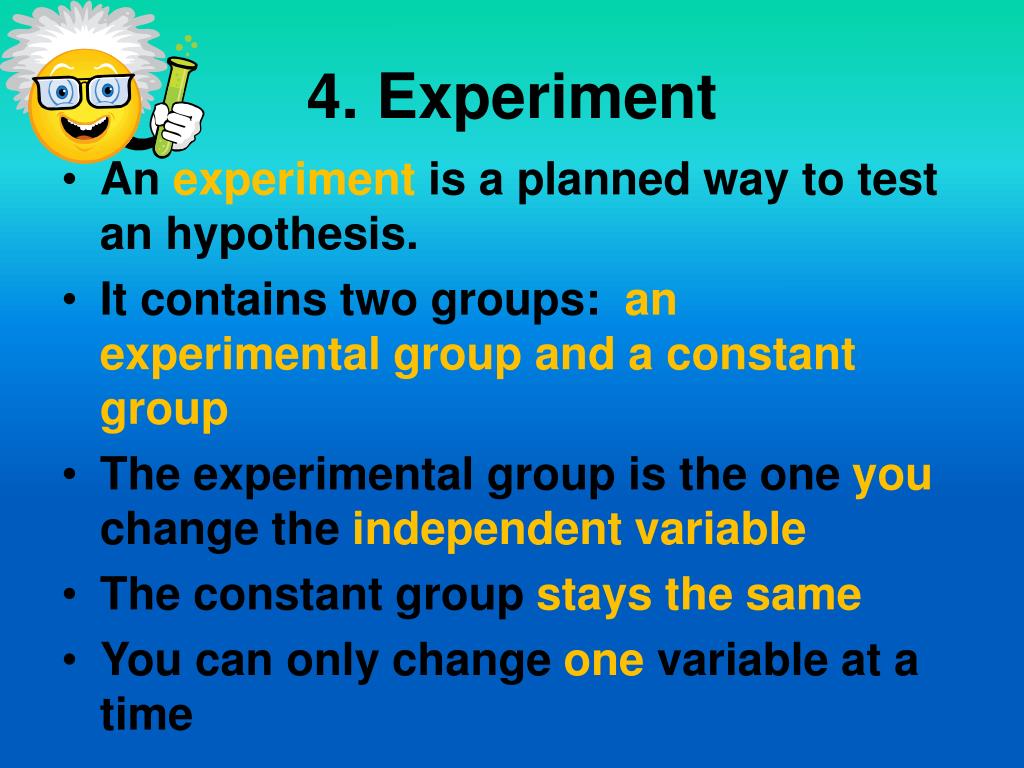 4. Experiment

• An experiment is a planned way to test an hypothesis.

• It contains two groups: an experimental group and a constant group

• The experimental group is the one you change the independent variable

• The constant group stays the same

• You can only change one variable at a time